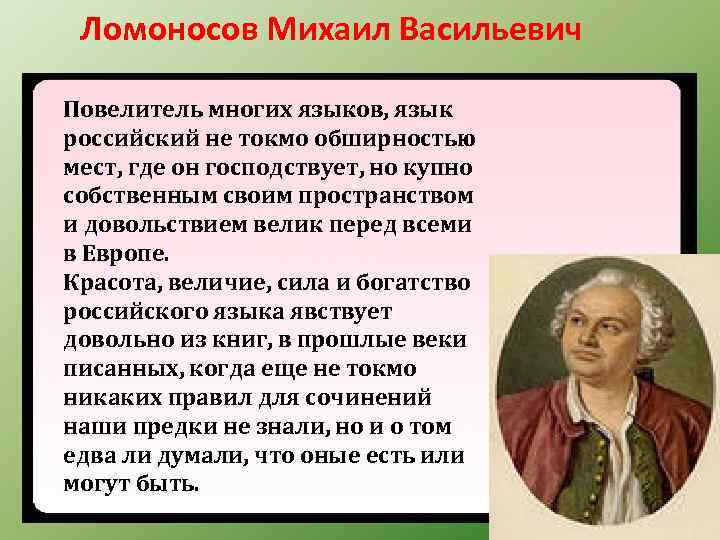 Ломоносов Михаил Васильевич

Повелитель многих языков, язык российский не токмо обширностью мест, где он господствует, но купно собственным своим пространством и довольствием велик перед всеми в Европе.
Красота, величие, сила и богатство российского языка явствует довольно из книг, в прошлые веки писанных, когда еще не токмо никаких правил для сочинений наши предки не знали, но и о том едва ли думали, что оные есть или могут быть.